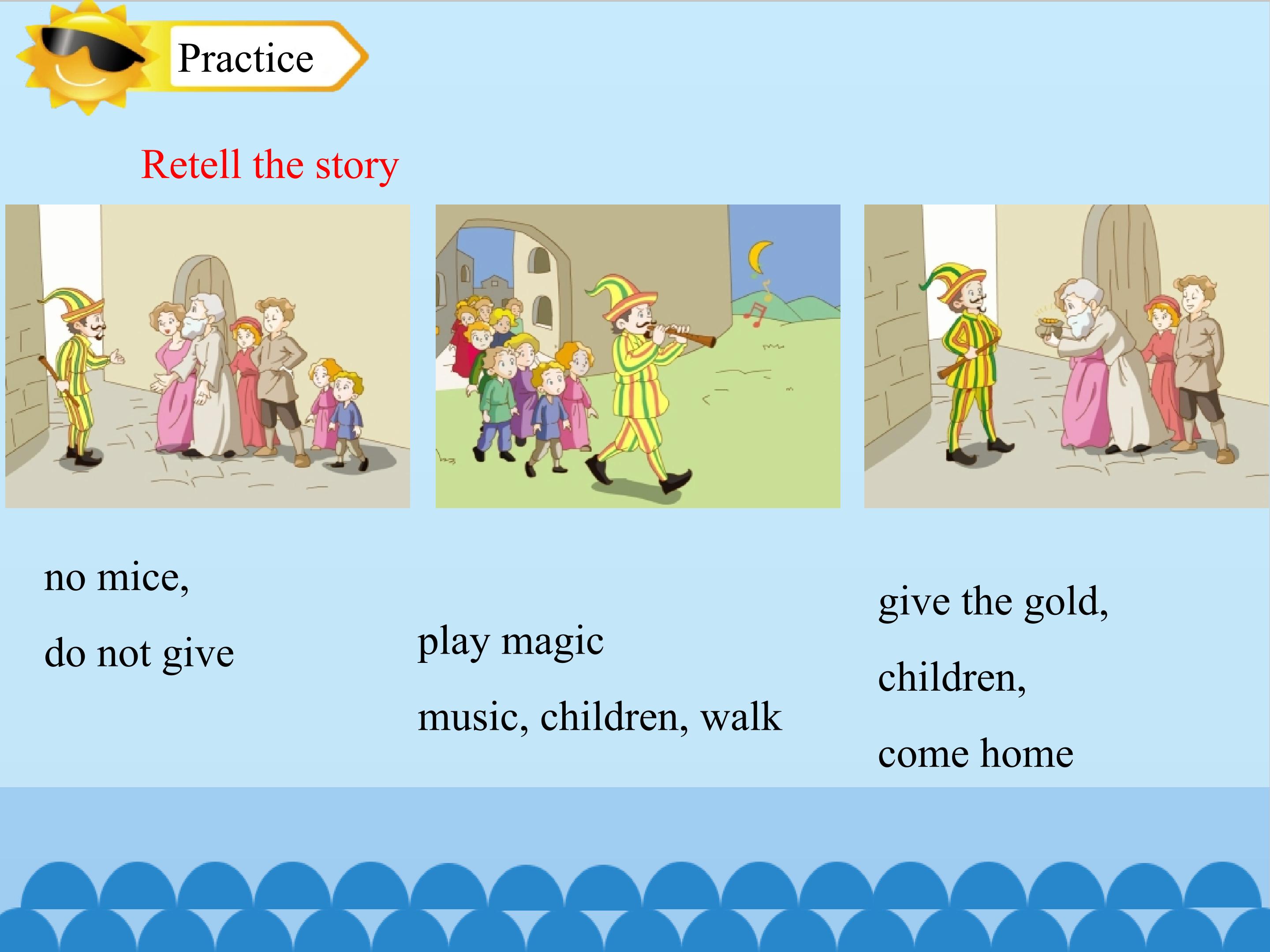 Practice

Retell the story

no mice,

do not give

play magic

music, children, walk

give the gold,

children,

come home